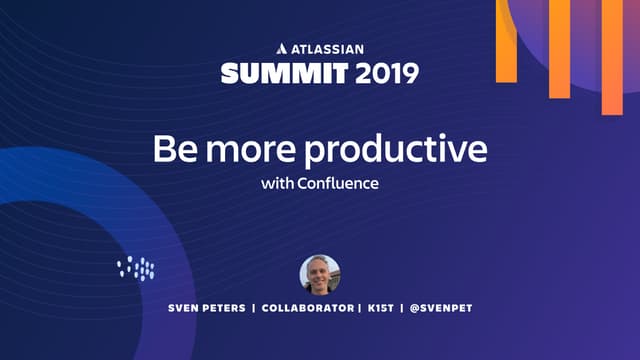 ATLASSIAN
SUMMIT 2019

Be more productive
with Confluence

SVEN PETERS | COLLABORATOR | K15T | @SVENPET